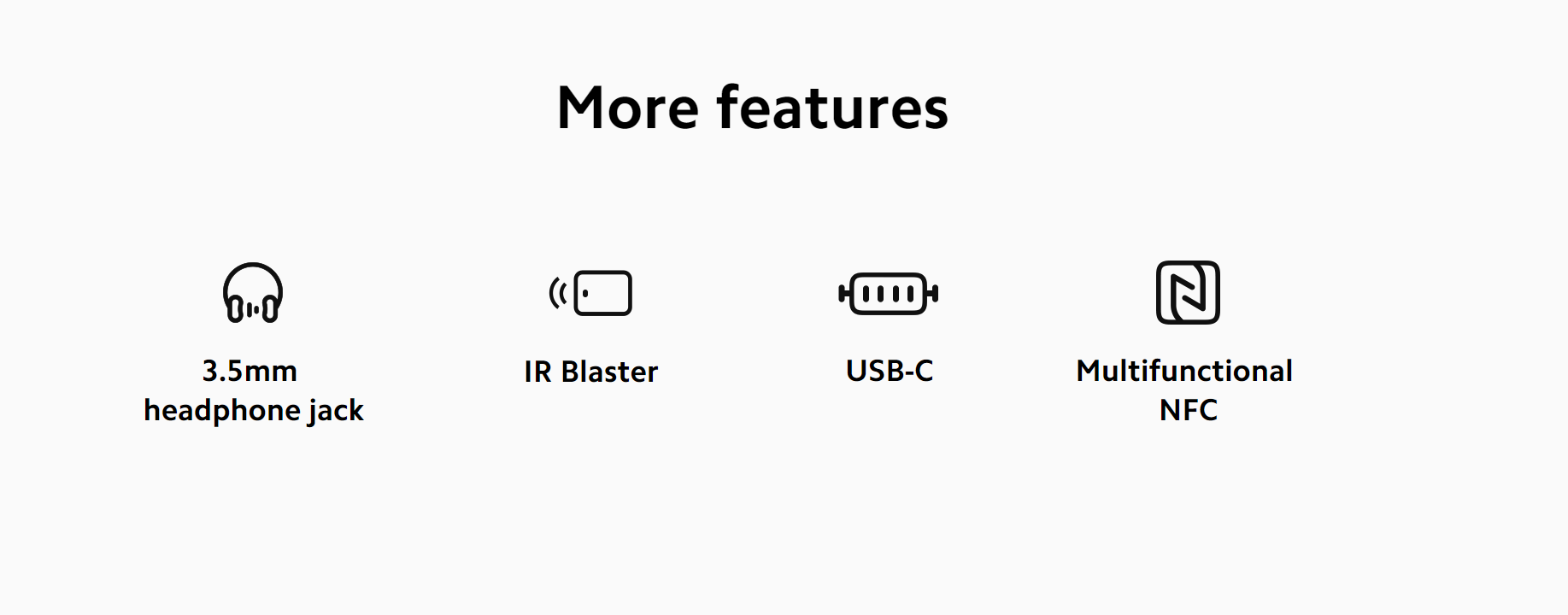 More features

3.5mm headphone jack

IR Blaster

USB-C

Multifunctional NFC